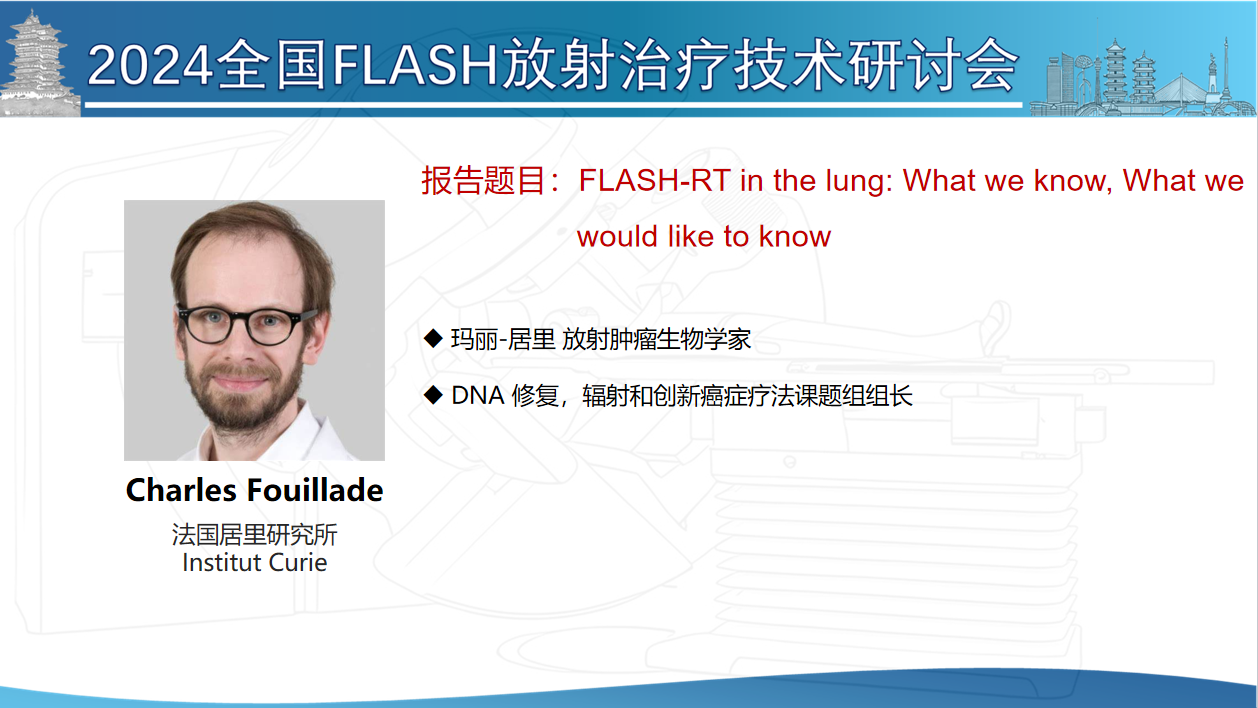 2024全国FLASH放射治疗技术研讨会

报告题目：FLASH-RT in the lung: What we know, What we would like to know

◆ 玛丽-居里 放射肿瘤生物学家

◆ DNA 修复，辐射和创新癌症疗法课题组组长

Charles Fouillade
法国居里研究所
Institut Curie